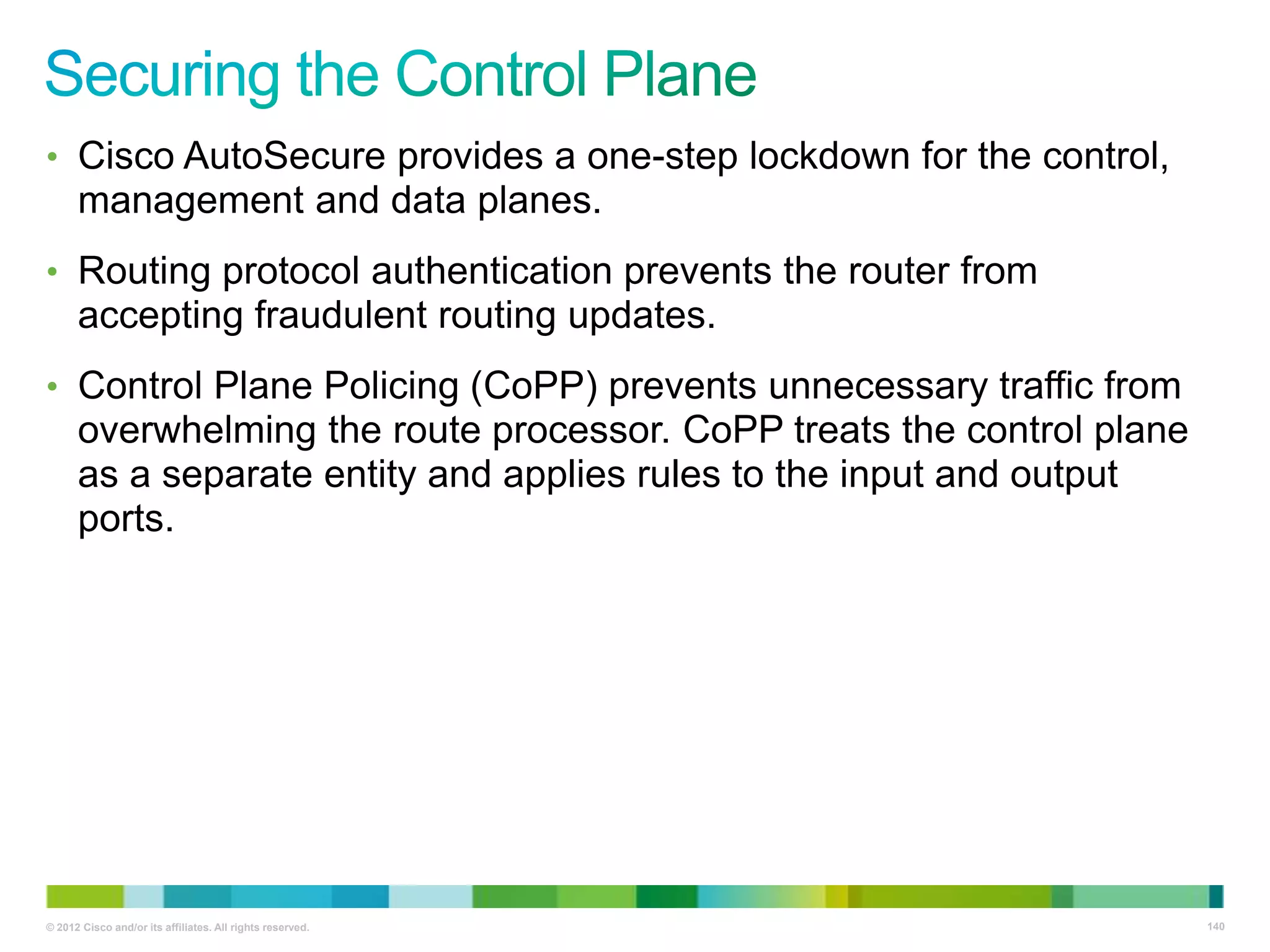 Securing the Control Plane

• Cisco AutoSecure provides a one-step lockdown for the control, management and data planes.

• Routing protocol authentication prevents the router from accepting fraudulent routing updates.

• Control Plane Policing (CoPP) prevents unnecessary traffic from overwhelming the route processor. CoPP treats the control plane as a separate entity and applies rules to the input and output ports.

© 2012 Cisco and/or its affiliates. All rights reserved.

140